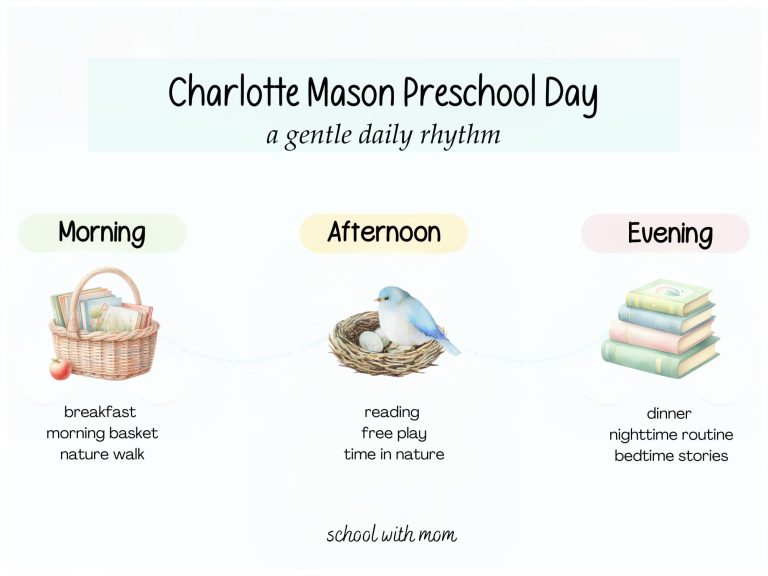 Charlotte Mason Preschool Day
a gentle daily rhythm

Morning

breakfast
morning basket
nature walk

Afternoon

reading
free play
time in nature

Evening

dinner
nighttime routine
bedtime stories

school with mom